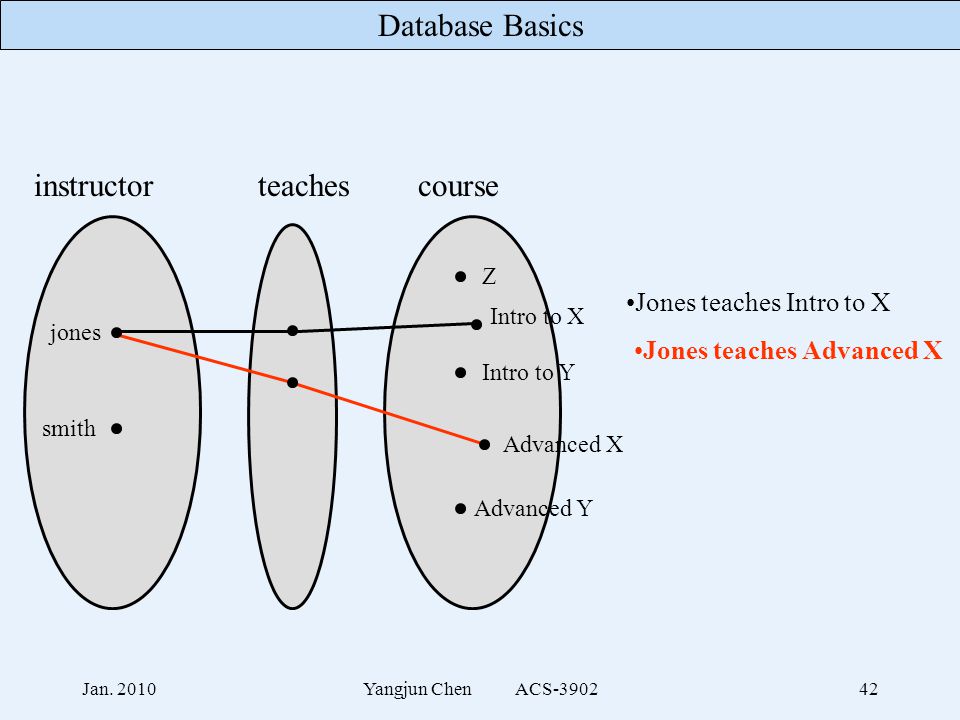 Database Basics

instructor

teaches

course

jones

smith

Z

Intro to X

Intro to Y

Advanced X

Advanced Y

•Jones teaches Intro to X

•Jones teaches Advanced X

Jan. 2010

Yangjun Chen ACS-3902

42